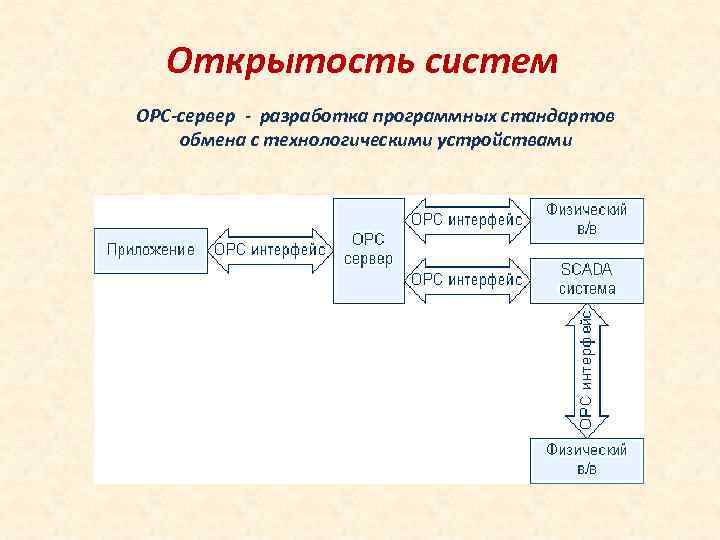 Открытость систем

OPC-сервер - разработка программных стандартов обмена с технологическими устройствами

Приложение

OPC интерфейс

OPC сервер

OPC интерфейс

Физический в/в

OPC интерфейс

SCADA система

OPC интерфейс

Физический в/в